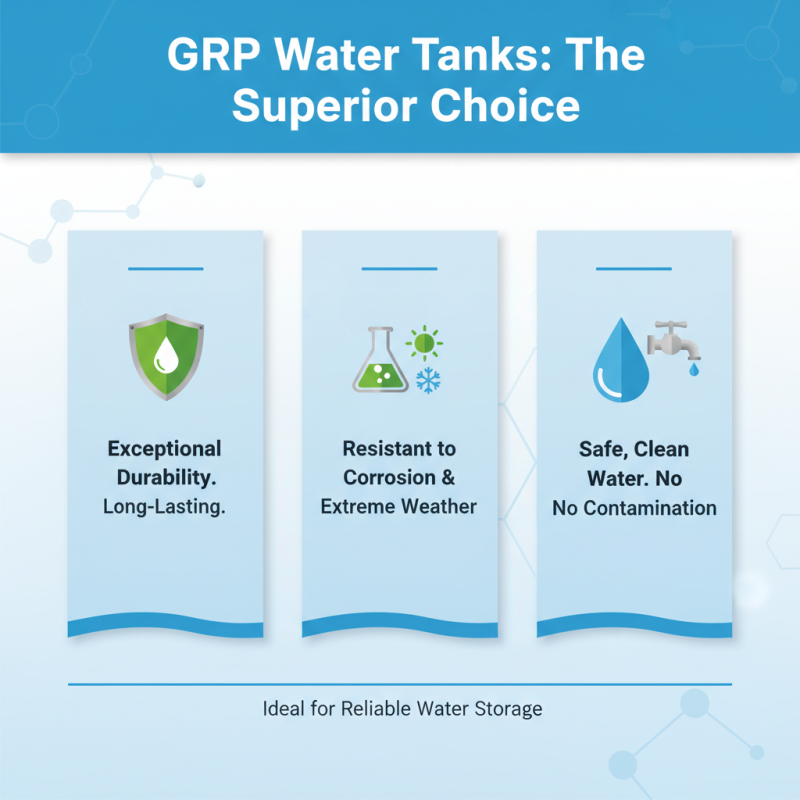 GRP Water Tanks: The Superior Choice

Exceptional Durability. Long-Lasting.

Resistant to Corrosion & Extreme Weather

Safe, Clean Water. No No Contamination

Ideal for Reliable Water Storage